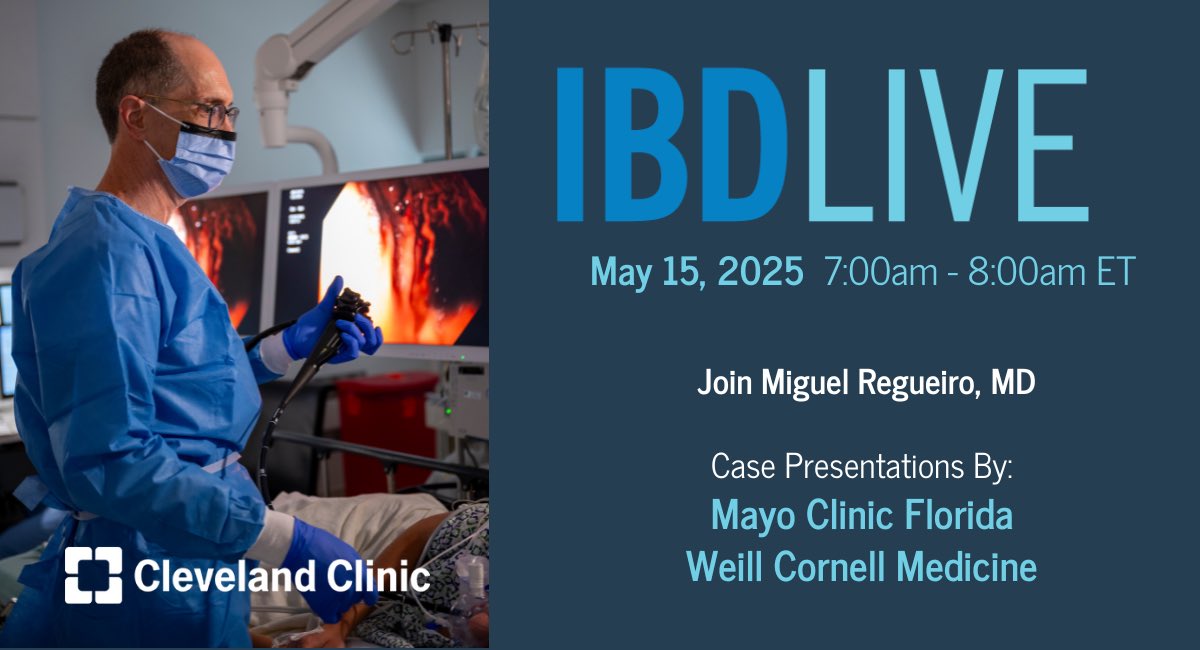 IBDLIVE

May 15, 2025 7:00am - 8:00am ET

Join Miguel Regueiro, MD

Case Presentations By:
Mayo Clinic Florida
Weill Cornell Medicine

Cleveland Clinic